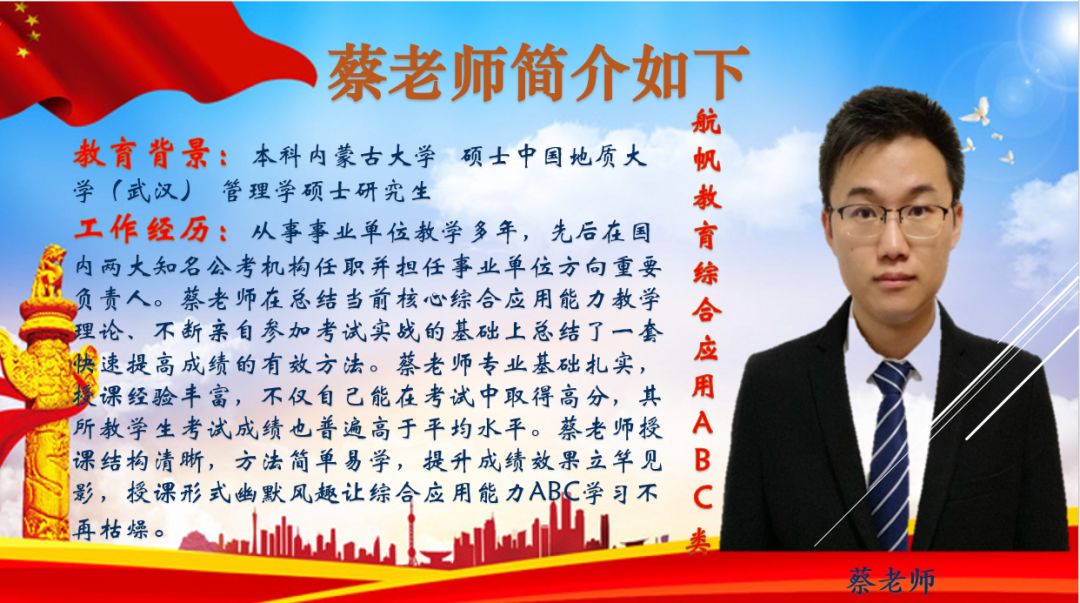 蔡老师简介如下

教育背景：本科内蒙古大学 硕士中国地质大学（武汉） 管理学硕士研究生

工作经历：从事事业单位教学多年，先后在国内两大知名公考机构任职并担任事业单位方向重要负责人。蔡老师在总结当前核心综合应用能力教学理论、不断亲自参加考试实战的基础上总结了一套快速提高成绩的有效方法。蔡老师专业基础扎实，授课经验丰富，不仅自己能在考试中取得高分，其所教学生考试成绩也普遍高于平均水平。蔡老师授课结构清晰，方法简单易学，提升成绩效果立竿见影，授课形式幽默风趣让综合应用能力ABC学习不再枯燥。

航帆教育综合应用ABC类

蔡老师